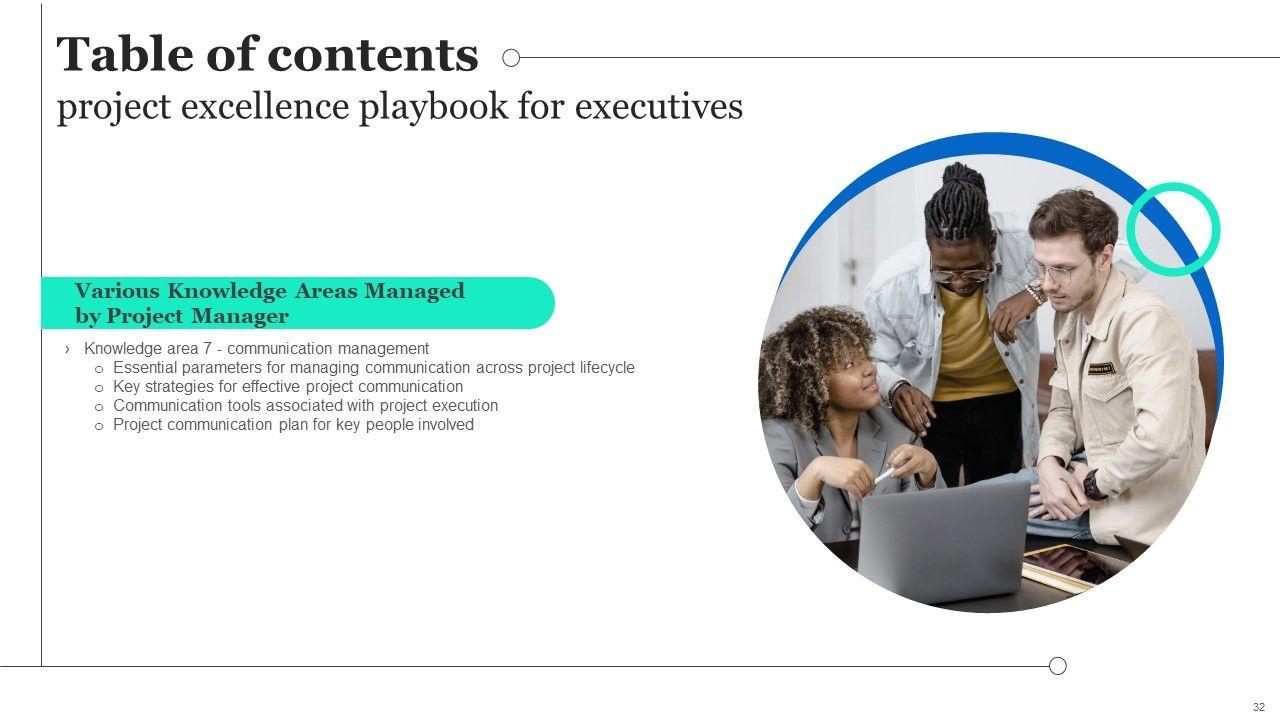 Table of contents
project excellence playbook for executives

Various Knowledge Areas Managed by Project Manager

› Knowledge area 7 - communication management
o Essential parameters for managing communication across project lifecycle
o Key strategies for effective project communication
o Communication tools associated with project execution
o Project communication plan for key people involved

32